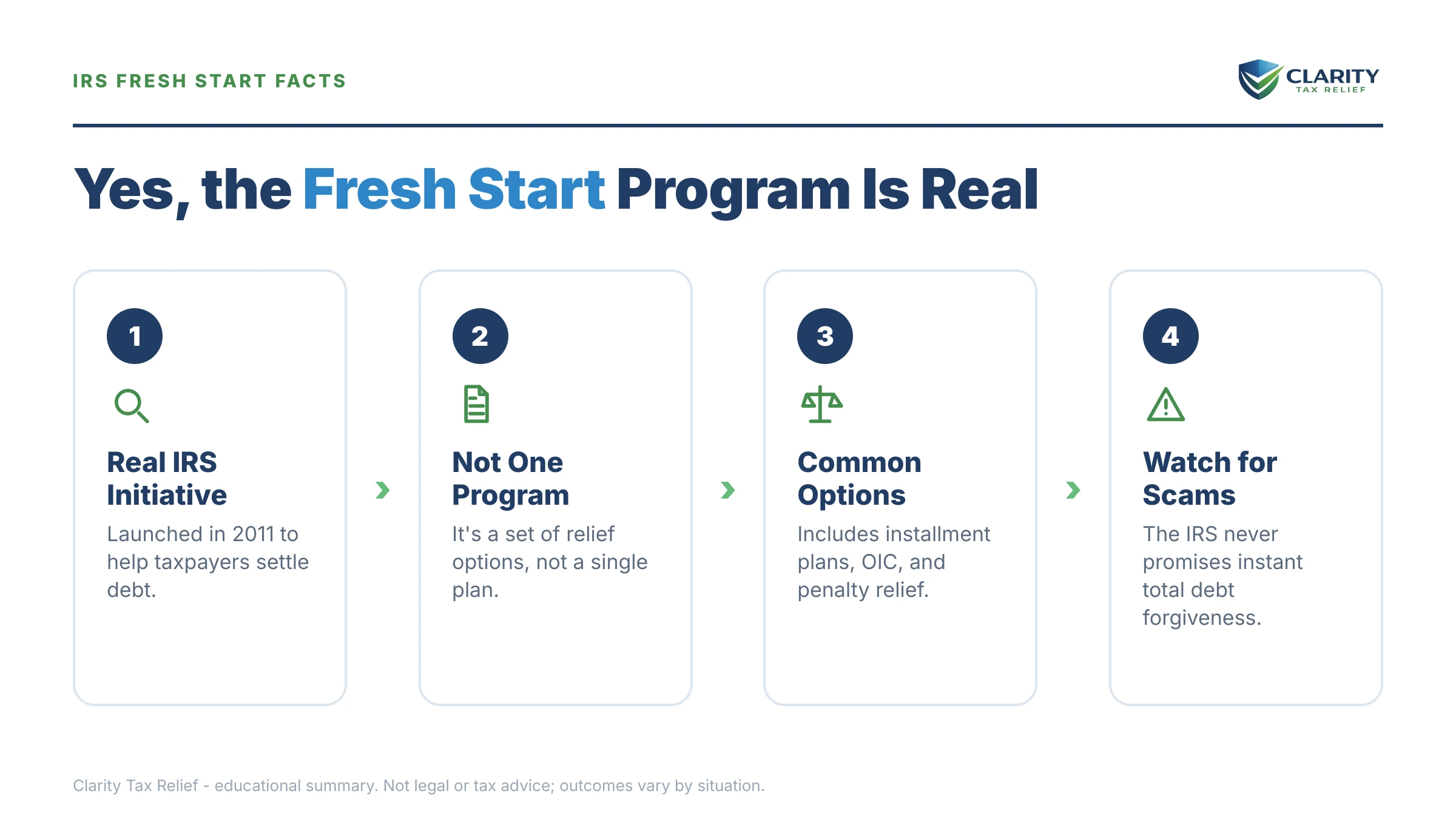 IRS FRESH START FACTS

CLARITY
TAX RELIEF

Yes, the Fresh Start Program Is Real

1

Real IRS Initiative

Launched in 2011 to help taxpayers settle debt.

2

Not One Program

It's a set of relief options, not a single plan.

3

Common Options

Includes installment plans, OIC, and penalty relief.

4

Watch for Scams

The IRS never promises instant total debt forgiveness.

Clarity Tax Relief - educational summary. Not legal or tax advice; outcomes vary by situation.